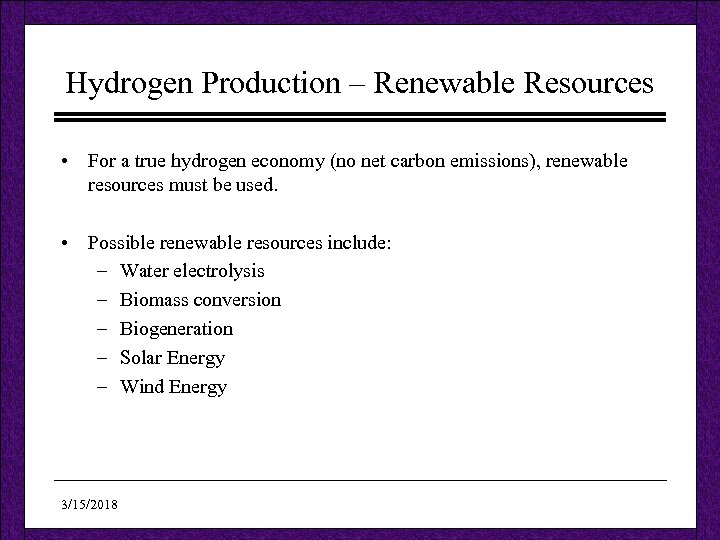 Hydrogen Production – Renewable Resources

• For a true hydrogen economy (no net carbon emissions), renewable resources must be used.

• Possible renewable resources include:
– Water electrolysis
– Biomass conversion
– Biogeneration
– Solar Energy
– Wind Energy

3/15/2018